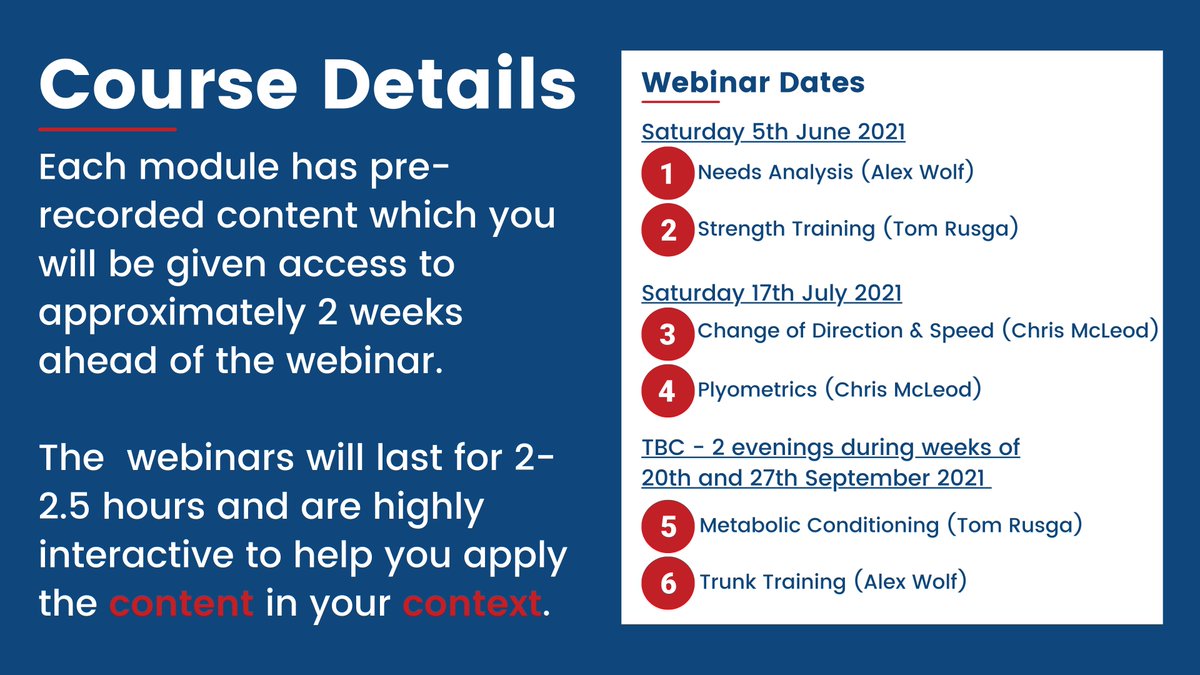 Course Details

Each module has pre-recorded content which you will be given access to approximately 2 weeks ahead of the webinar.

The webinars will last for 2-2.5 hours and are highly interactive to help you apply the content in your context.

Webinar Dates

Saturday 5th June 2021

1 Needs Analysis (Alex Wolf)

2 Strength Training (Tom Rusga)

Saturday 17th July 2021

3 Change of Direction & Speed (Chris McLeod)

4 Plyometrics (Chris McLeod)

TBC - 2 evenings during weeks of 20th and 27th September 2021

5 Metabolic Conditioning (Tom Rusga)

6 Trunk Training (Alex Wolf)